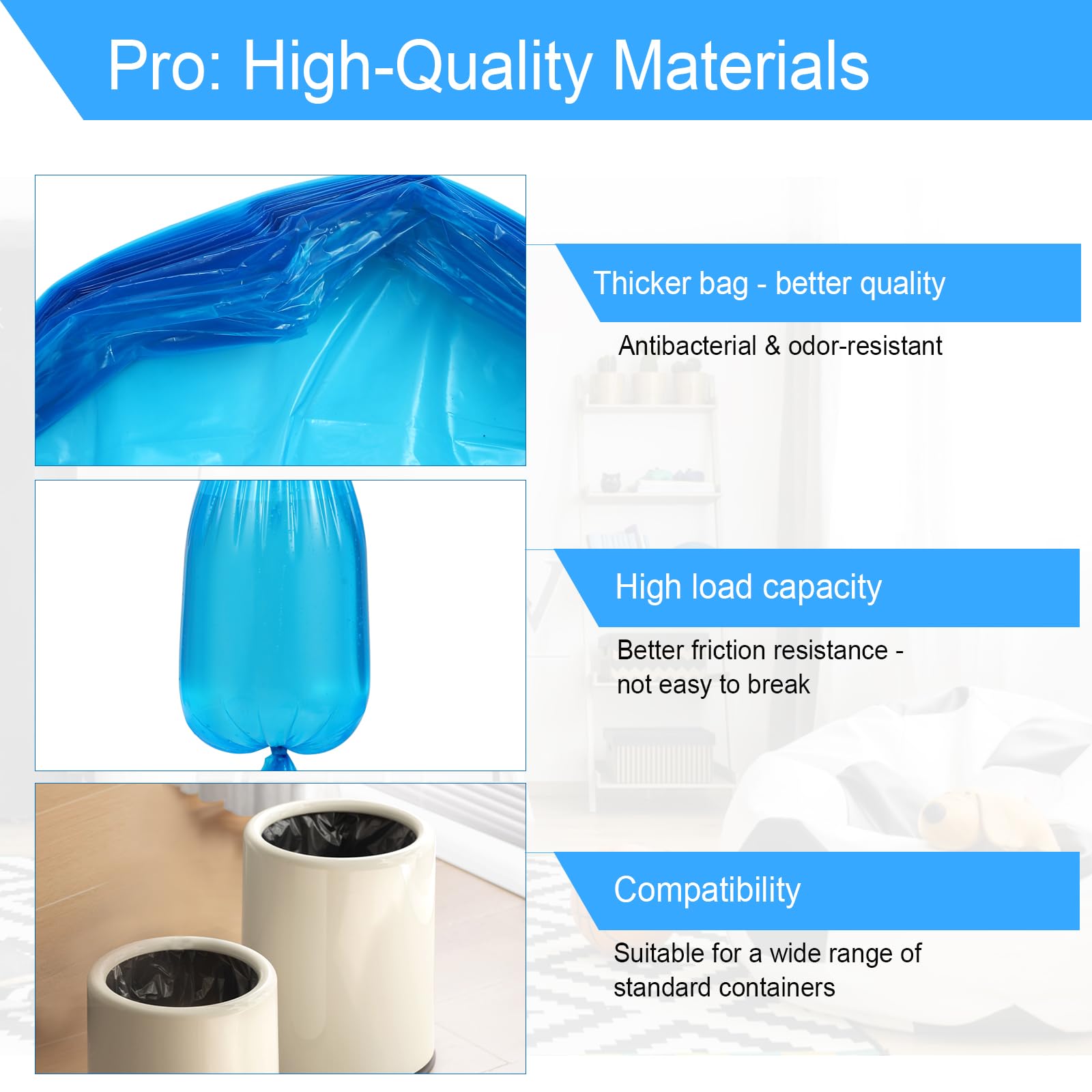 Pro: High-Quality Materials

Thicker bag - better quality

Antibacterial & odor-resistant

High load capacity

Better friction resistance - not easy to break

Compatibility

Suitable for a wide range of standard containers